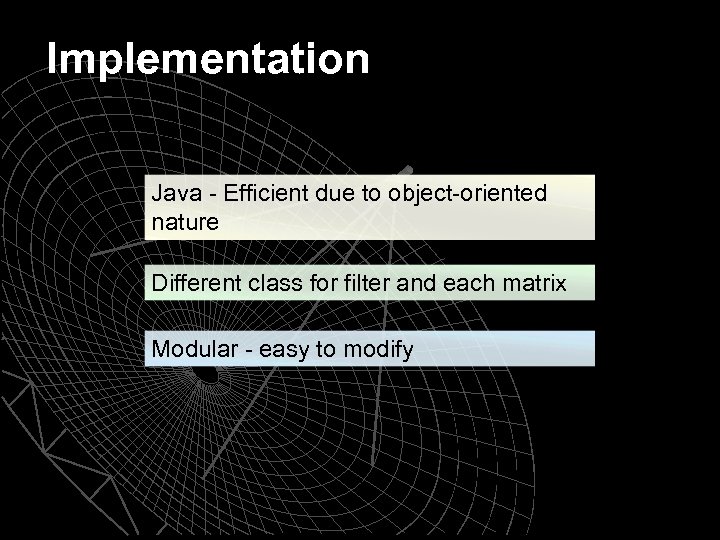 Implementation

Java - Efficient due to object-oriented nature

Different class for filter and each matrix

Modular - easy to modify